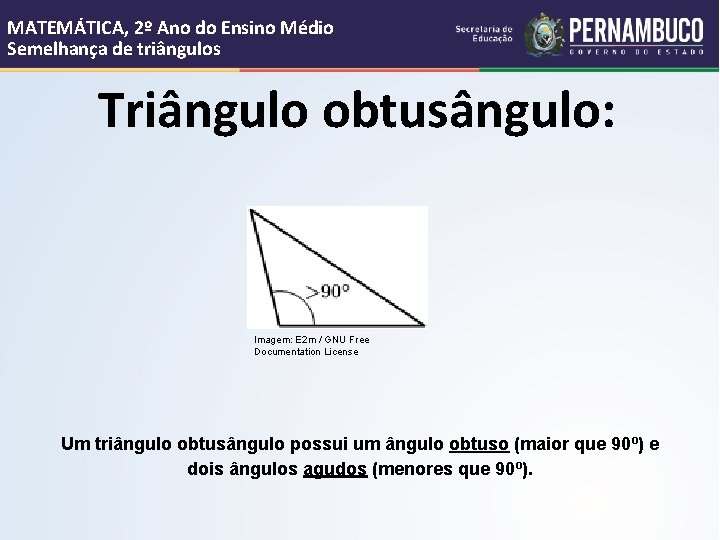 MATEMÁTICA, 2º Ano do Ensino Médio
Semelhança de triângulos

Secretaria de Educação
PERNAMBUCO
GOVERNO DO ESTADO

Triângulo obtusângulo:

>90°

Imagem: E2m / GNU Free Documentation License

Um triângulo obtusângulo possui um ângulo obtuso (maior que 90º) e dois ângulos agudos (menores que 90º).